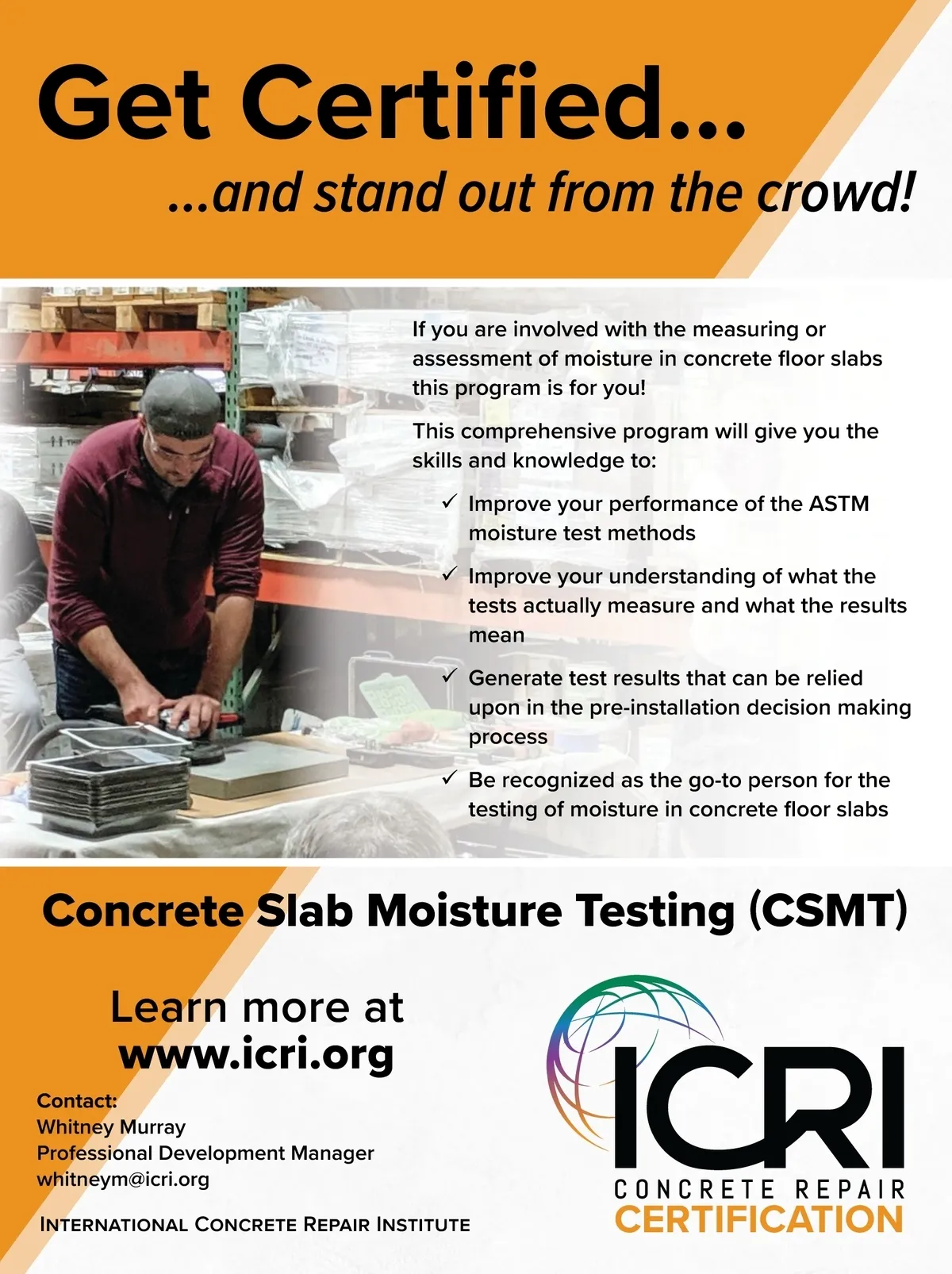 Get Certified...

...and stand out from the crowd!

If you are involved with the measuring or assessment of moisture in concrete floor slabs this program is for you!

This comprehensive program will give you the skills and knowledge to:

✓ Improve your performance of the ASTM moisture test methods

✓ Improve your understanding of what the tests actually measure and what the results mean

✓ Generate test results that can be relied upon in the pre-installation decision making process

✓ Be recognized as the go-to person for the testing of moisture in concrete floor slabs

Concrete Slab Moisture Testing (CSMT)

Learn more at
www.icri.org

Contact:
Whitney Murray
Professional Development Manager
whitneym@icri.org

INTERNATIONAL CONCRETE REPAIR INSTITUTE

ICRI
CONCRETE REPAIR
CERTIFICATION